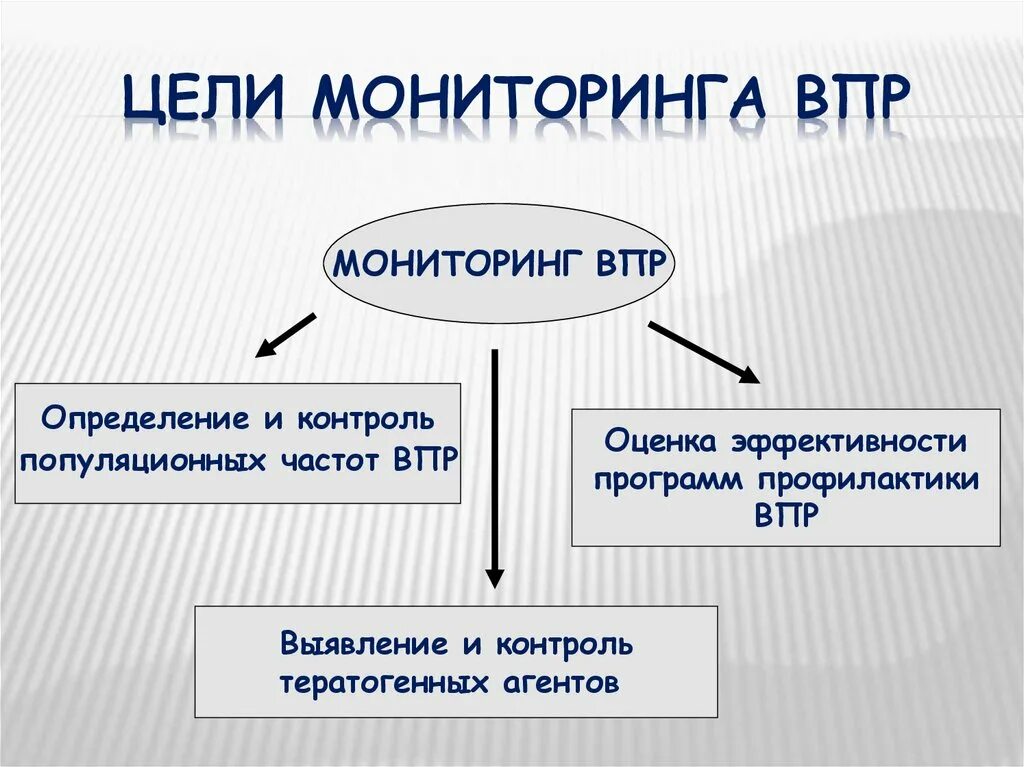 ЦЕЛИ МОНИТОРИНГА ВПР

МОНИТОРИНГ ВПР

Определение и контроль популяционных частот ВПР

Оценка эффективности программ профилактики ВПР

Выявление и контроль тератогенных агентов